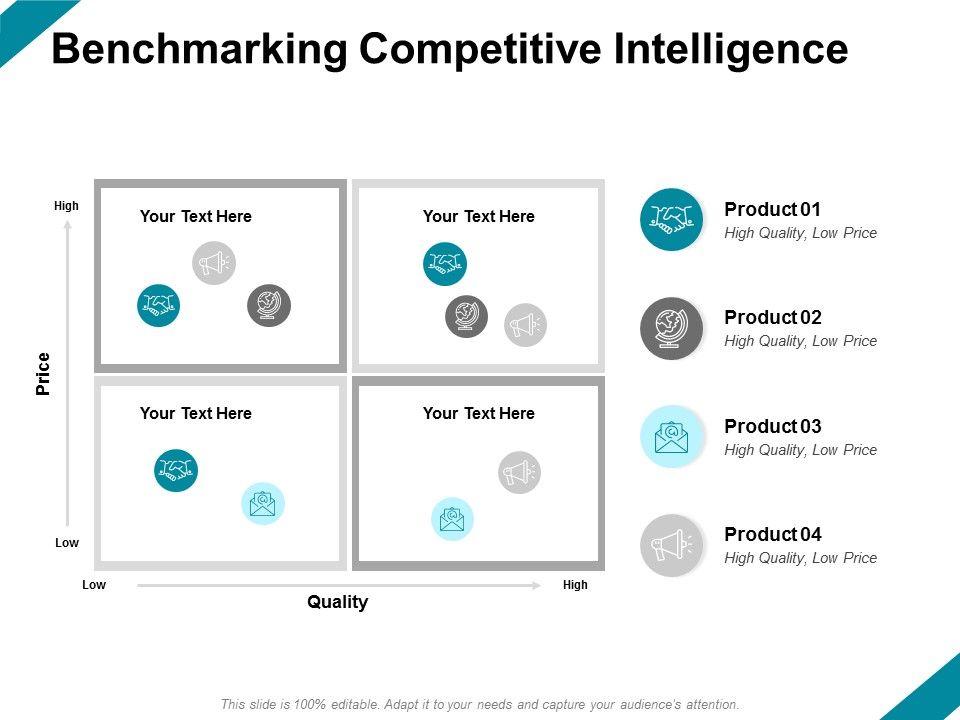 Benchmarking Competitive Intelligence

High

Price

Low

Your Text Here

Your Text Here

Your Text Here

Your Text Here

Low

Quality

High

Product 01
High Quality, Low Price

Product 02
High Quality, Low Price

Product 03
High Quality, Low Price

Product 04
High Quality, Low Price

This slide is 100% editable. Adapt it to your needs and capture your audience's attention.